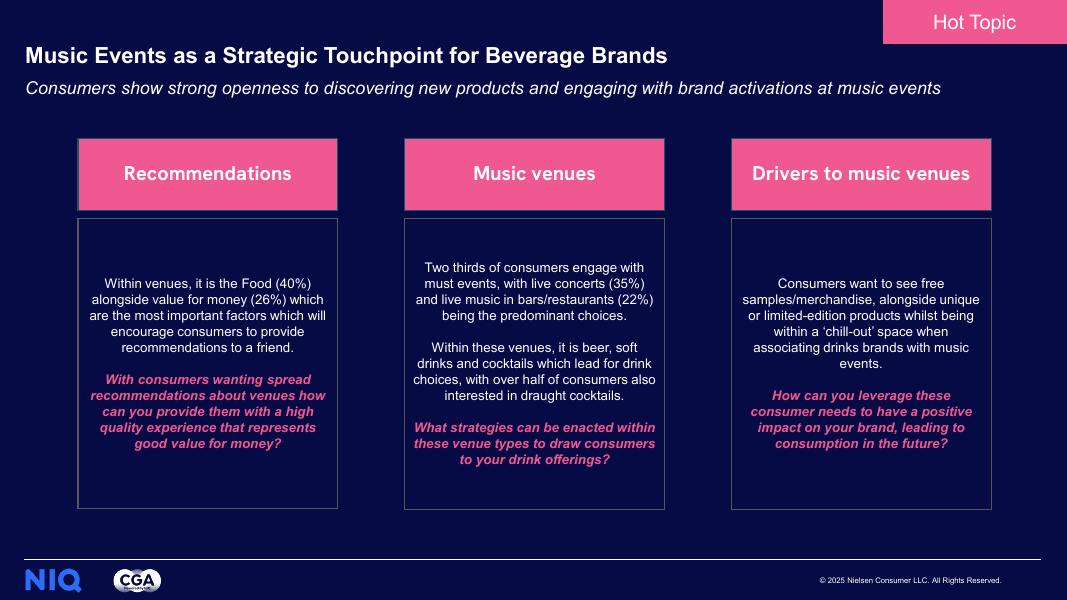 Hot Topic

Music Events as a Strategic Touchpoint for Beverage Brands

Consumers show strong openness to discovering new products and engaging with brand activations at music events

Recommendations

Within venues, it is the Food (40%) alongside value for money (26%) which are the most important factors which will encourage consumers to provide recommendations to a friend.

With consumers wanting spread recommendations about venues how can you provide them with a high quality experience that represents good value for money?

Music venues

Two thirds of consumers engage with must events, with live concerts (35%) and live music in bars/restaurants (22%) being the predominant choices.

Within these venues, it is beer, soft drinks and cocktails which lead for drink choices, with over half of consumers also interested in draught cocktails.

What strategies can be enacted within these venue types to draw consumers to your drink offerings?

Drivers to music venues

Consumers want to see free samples/merchandise, alongside unique or limited-edition products whilst being within a 'chill-out' space when associating drinks brands with music events.

How can you leverage these consumer needs to have a positive impact on your brand, leading to consumption in the future?

NIQ CGA

© 2025 Nielsen Consumer LLC. All Rights Reserved.